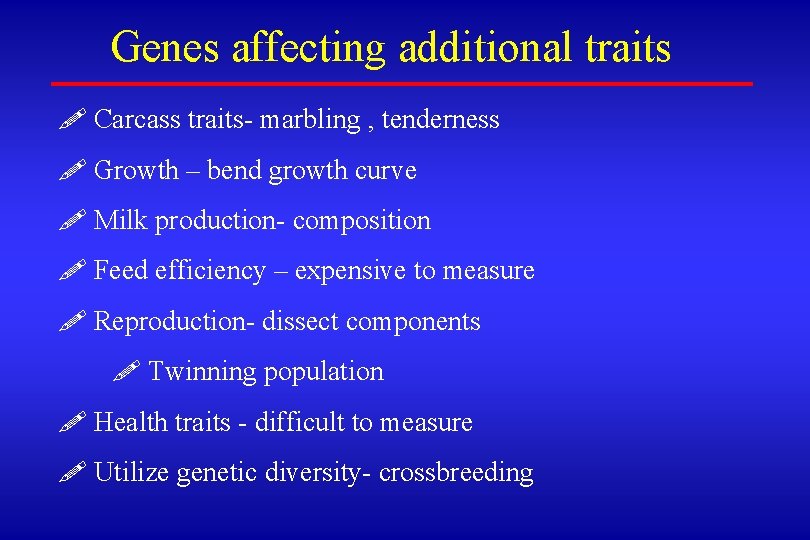 Genes affecting additional traits

Carcass traits- marbling , tenderness

Growth – bend growth curve

Milk production- composition

Feed efficiency – expensive to measure

Reproduction- dissect components

Twinning population

Health traits - difficult to measure

Utilize genetic diversity- crossbreeding